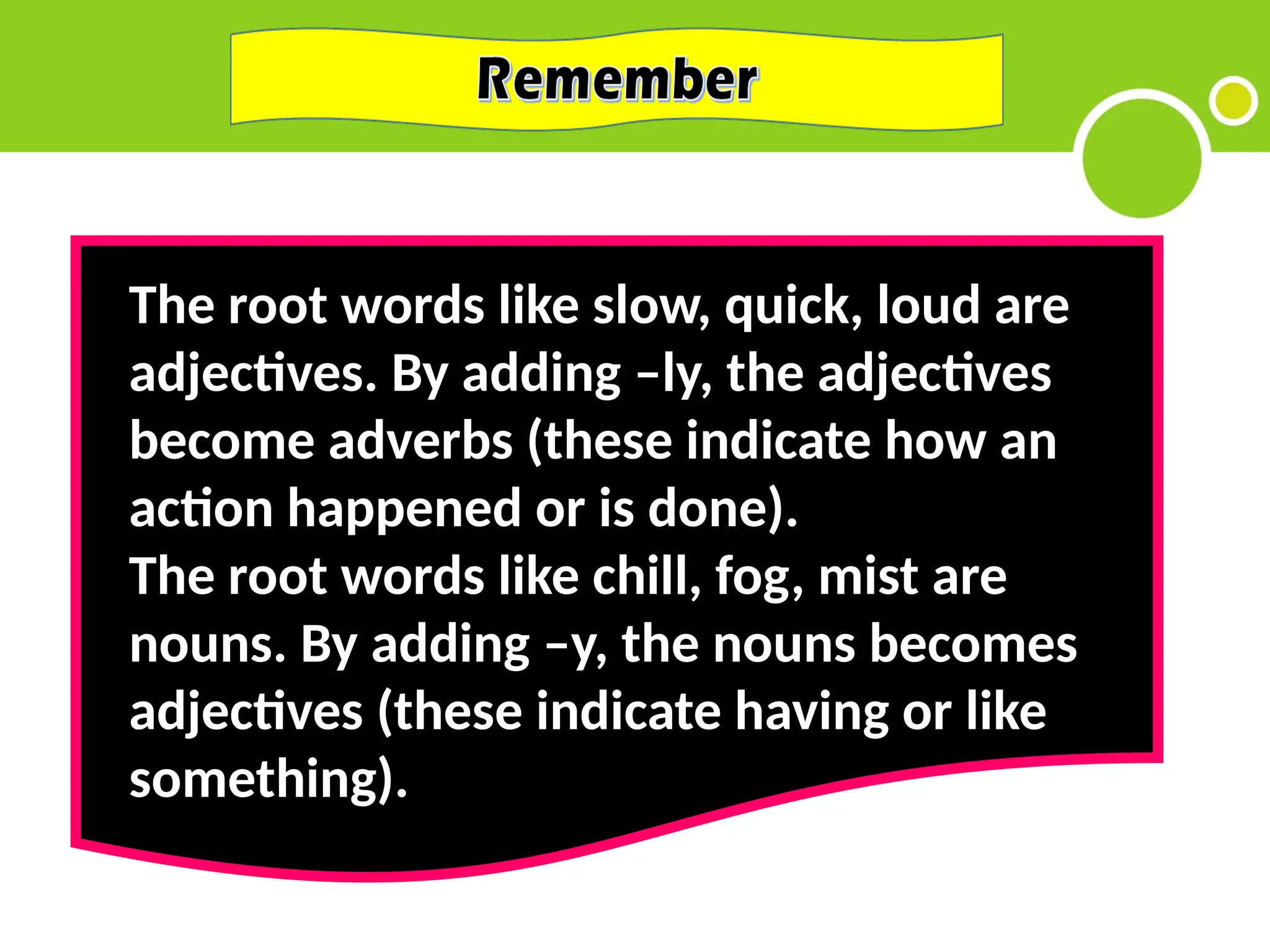 Remember

The root words like slow, quick, loud are adjectives. By adding –ly, the adjectives become adverbs (these indicate how an action happened or is done).
The root words like chill, fog, mist are nouns. By adding –y, the nouns becomes adjectives (these indicate having or like something).